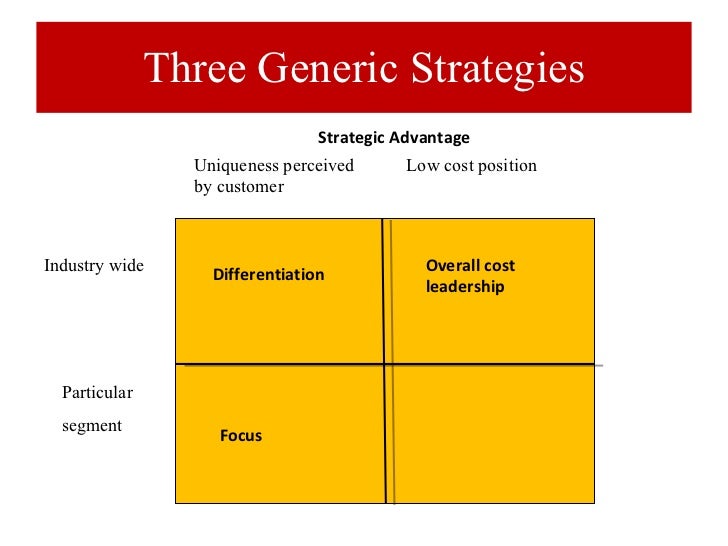 Three Generic Strategies

Strategic Advantage

Uniqueness perceived by customer

Low cost position

Industry wide

Differentiation

Overall cost leadership

Particular segment

Focus